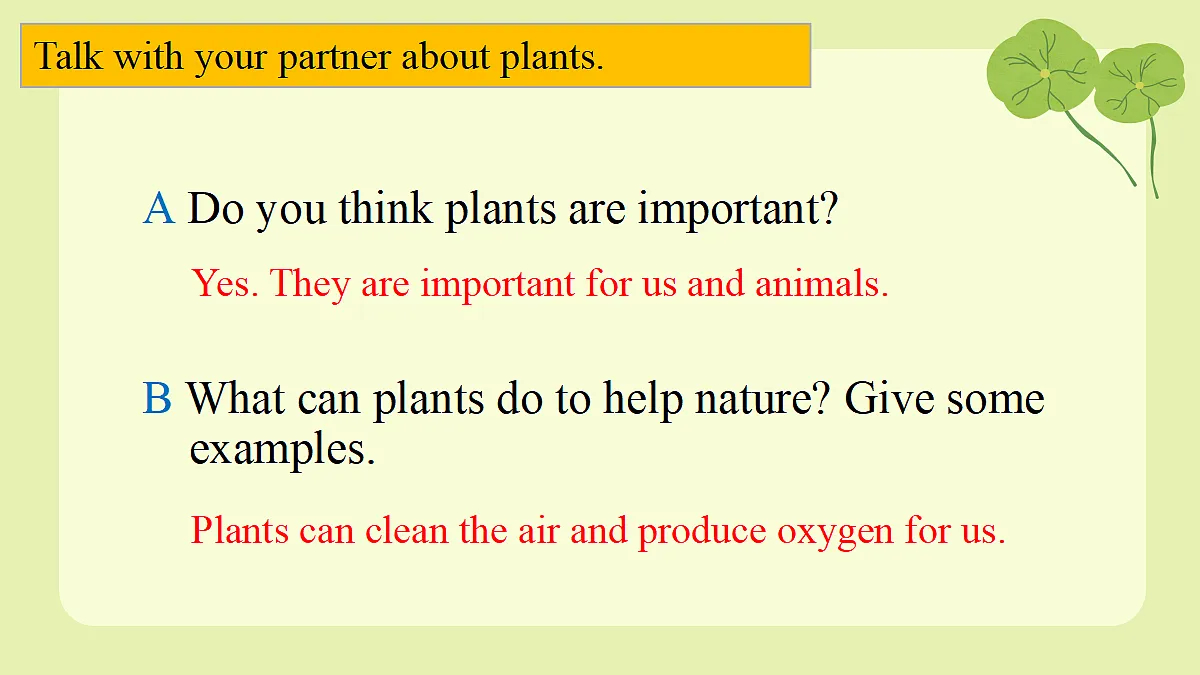 Talk with your partner about plants.

A Do you think plants are important?

Yes. They are important for us and animals.

B What can plants do to help nature? Give some examples.

Plants can clean the air and produce oxygen for us.